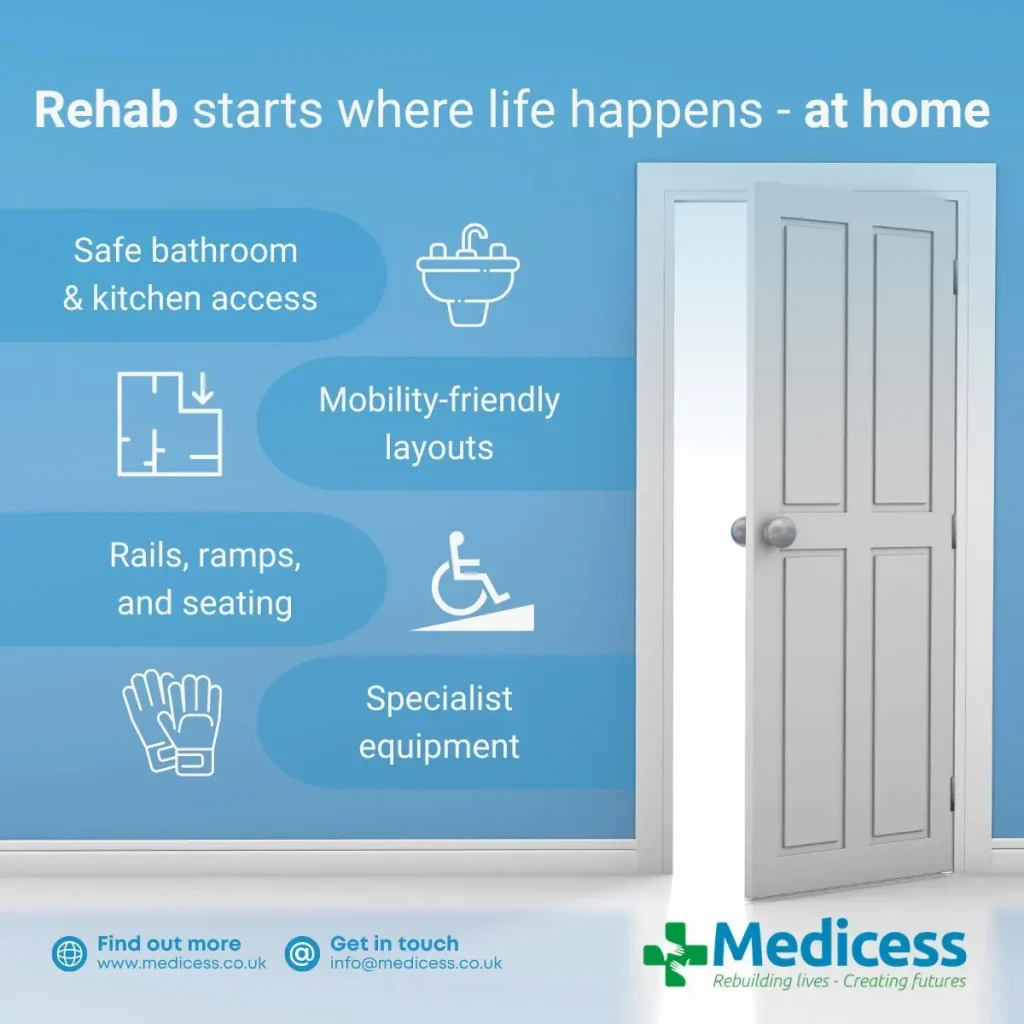 Rehab starts where life happens - at home

Safe bathroom & kitchen access

Mobility-friendly layouts

Rails, ramps, and seating

Specialist equipment

Find out more
www.medicess.co.uk

Get in touch
info@medicess.co.uk

Medicess
Rebuilding lives - Creating futures